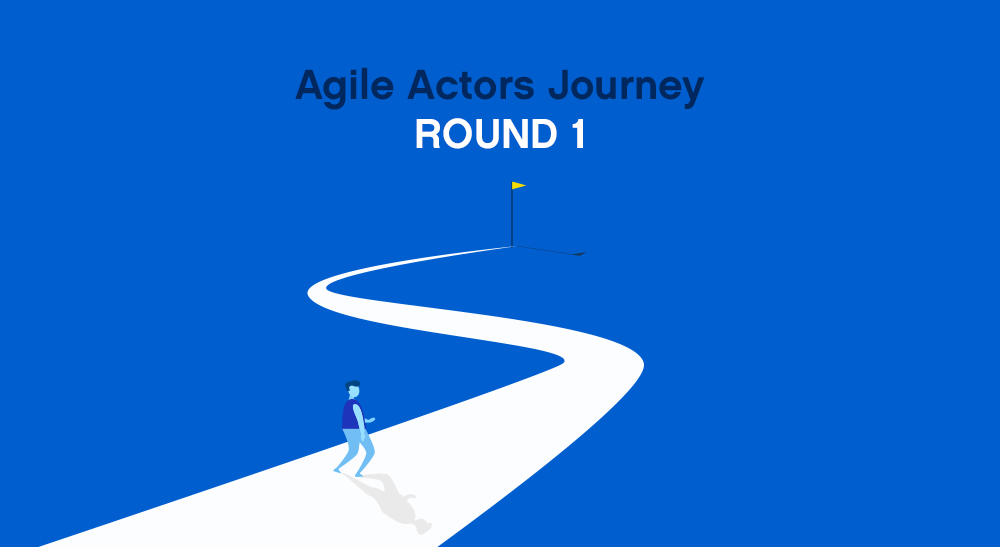 Agile Actors Journey
ROUND 1